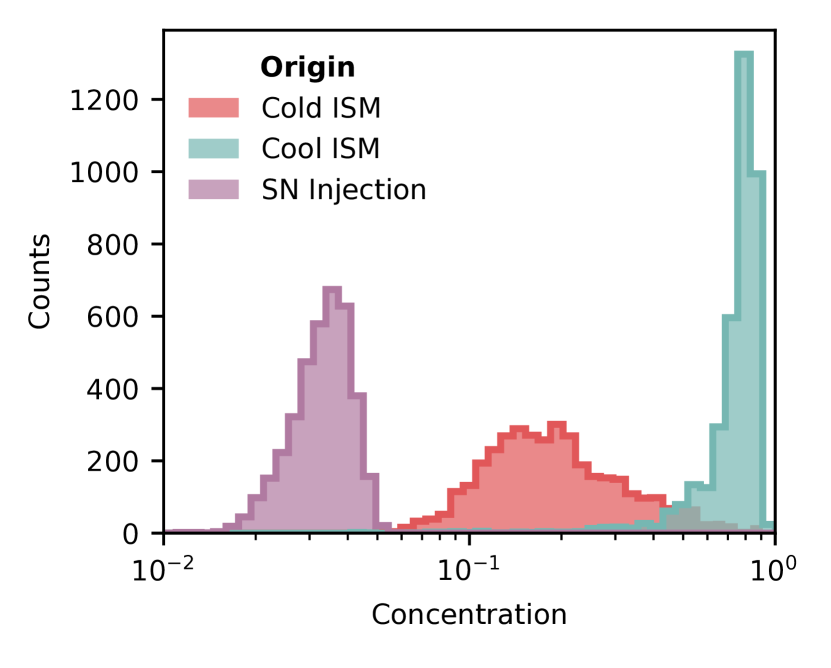 Origin
Cold ISM
Cool ISM
SN Injection

Counts
1200
1000
800
600
400
200
0

$10^{-2}$
$10^{-1}$
$10^{0}$
Concentration